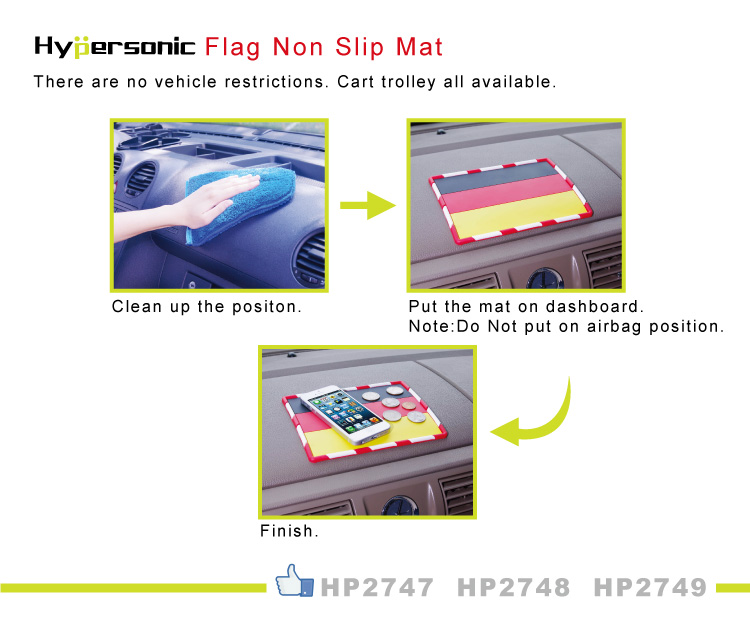 Hypersonic Flag Non Slip Mat

There are no vehicle restrictions. Cart trolley all available.

Clean up the positon.

Put the mat on dashboard.
Note:Do Not put on airbag position.

Finish.

HP2747 HP2748 HP2749